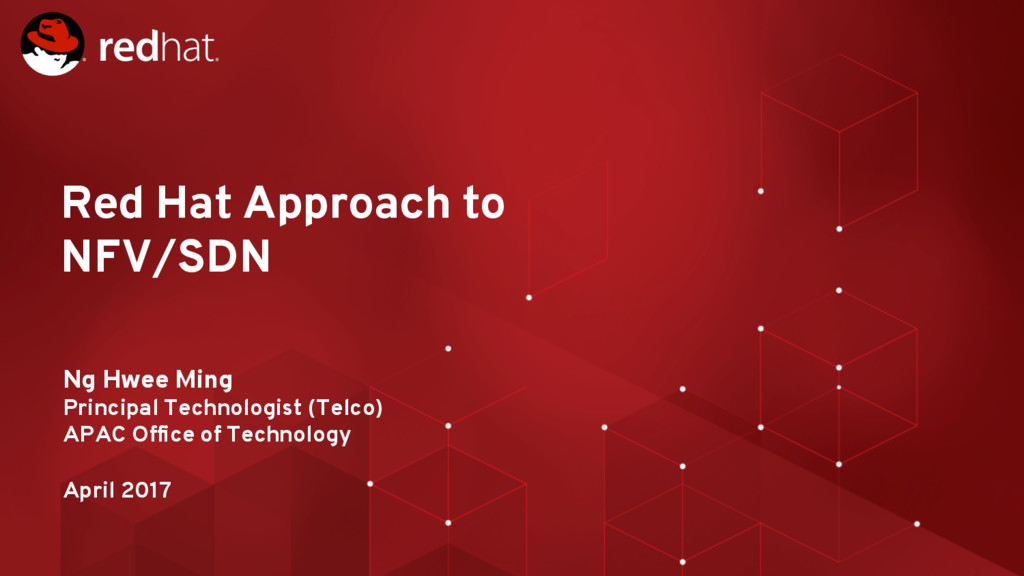 redhat.

Red Hat Approach to NFV/SDN

Ng Hwee Ming
Principal Technologist (Telco)
APAC Office of Technology

April 2017